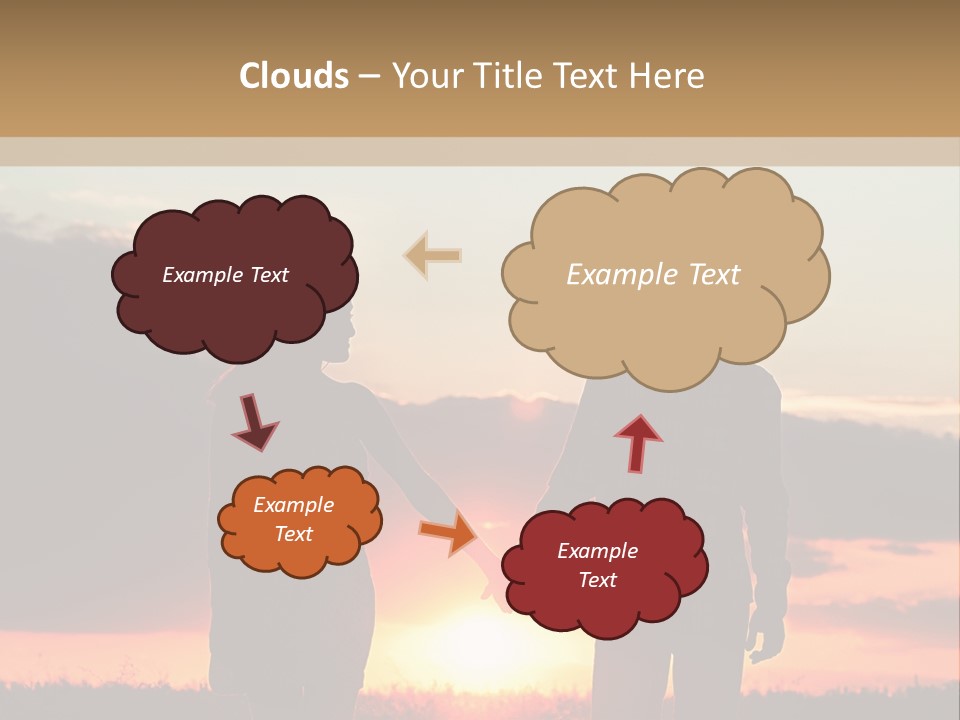 Clouds – Your Title Text Here

Example Text

Example Text

Example Text

Example Text